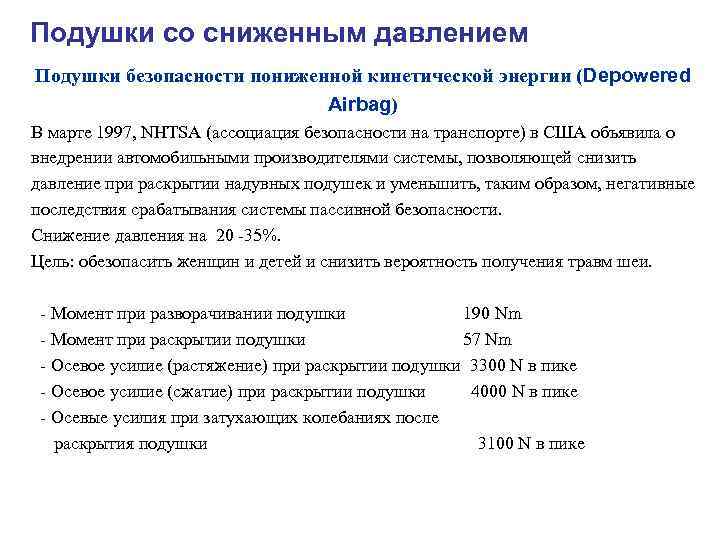 Подушки со сниженным давлением

Подушки безопасности пониженной кинетической энергии (Depowered Airbag)

В марте 1997, NHTSA (ассоциация безопасности на транспорте) в США объявила о внедрении автомобильными производителями системы, позволяющей снизить давление при раскрытии надувных подушек и уменьшить, таким образом, негативные последствия срабатывания системы пассивной безопасности.
Снижение давления на 20 -35%.
Цель: обезопасить женщин и детей и снизить вероятность получения травм шеи.

- Момент при разворачивании подушки 190 Nm
- Момент при раскрытии подушки 57 Nm
- Осевое усилие (растяжение) при раскрытии подушки 3300 N в пике
- Осевое усилие (сжатие) при раскрытии подушки 4000 N в пике
- Осевые усилия при затухающих колебаниях после раскрытия подушки 3100 N в пике